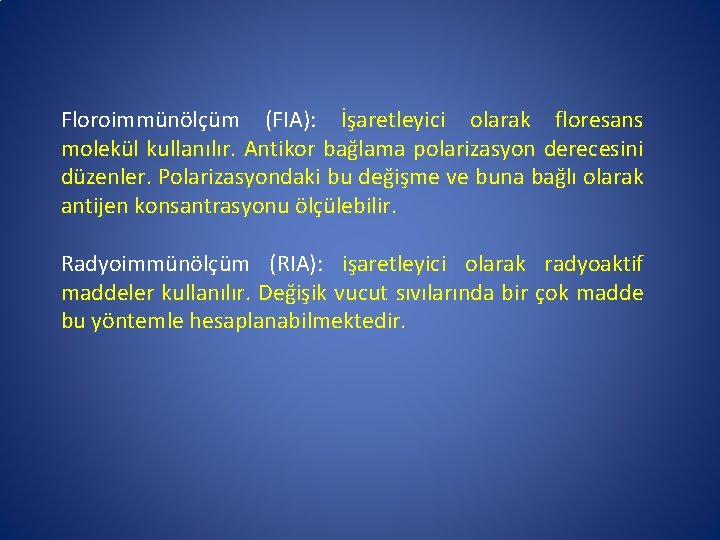 Floroimmünölçüm (FIA): İşaretleyici olarak floresans molekül kullanılır. Antikor bağlama polarizasyon derecesini düzenler. Polarizasyondaki bu değişme ve buna bağlı olarak antijen konsantrasyonu ölçülebilir.

Radyoimmünölçüm (RIA): işaretleyici olarak radyoaktif maddeler kullanılır. Değişik vucut sıvılarında bir çok madde bu yöntemle hesaplanabilmektedir.